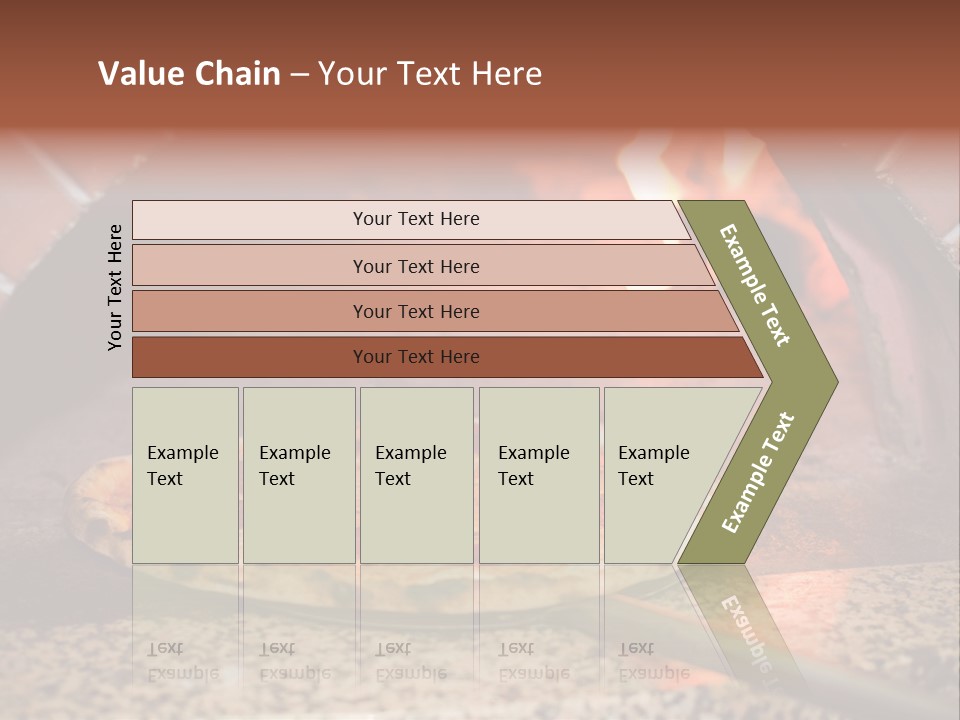 Value Chain – Your Text Here

Your Text Here

Your Text Here

Your Text Here

Your Text Here

Your Text Here

Example Text

Example Text

Example Text

Example Text

Example Text

Example Text

Example Text